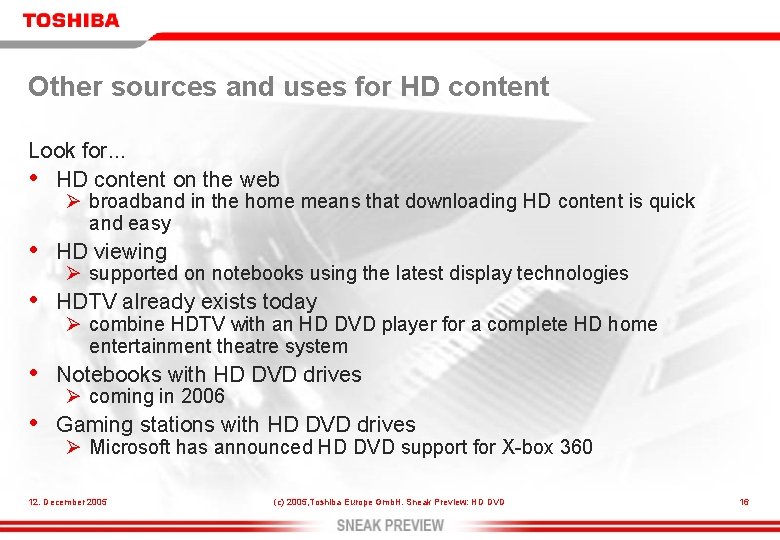 TOSHIBA

Other sources and uses for HD content

Look for...
• HD content on the web
➢ broadband in the home means that downloading HD content is quick and easy
• HD viewing
➢ supported on notebooks using the latest display technologies
• HDTV already exists today
➢ combine HDTV with an HD DVD player for a complete HD home entertainment theatre system
• Notebooks with HD DVD drives
➢ coming in 2006
• Gaming stations with HD DVD drives
➢ Microsoft has announced HD DVD support for X-box 360

12. December 2005 (c) 2005, Toshiba Europe GmbH. Sneak Preview: HD DVD 16

SNEAK PREVIEW